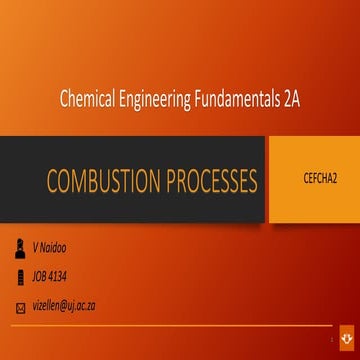 Chemical Engineering Fundamentals 2A

COMBUSTION PROCESSES

CEFCHA2

V Naidoo

JOB 4134

vizellen@uj.ac.za

1